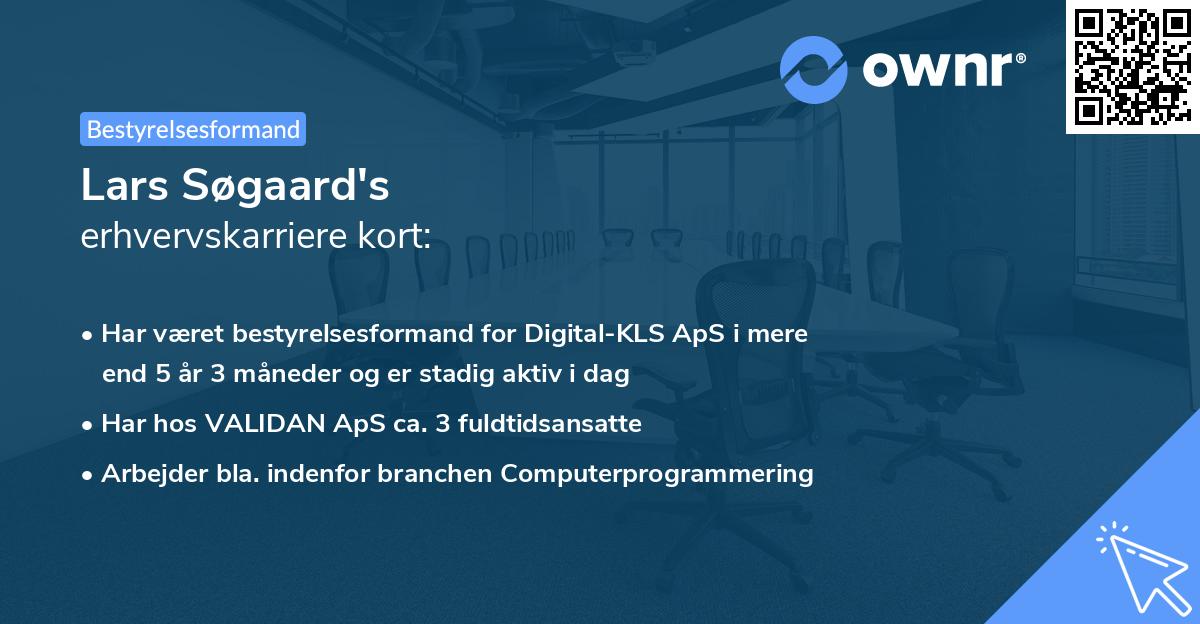 ownr®

Bestyrelsesformand

Lars Søgaard's
erhvervskarriere kort:

• Har været bestyrelsesformand for Digital-KLS ApS i mere end 5 år 3 måneder og er stadig aktiv i dag
• Har hos VALIDAN ApS ca. 3 fuldtidsansatte
• Arbejder bla. indenfor branchen Computerprogrammering